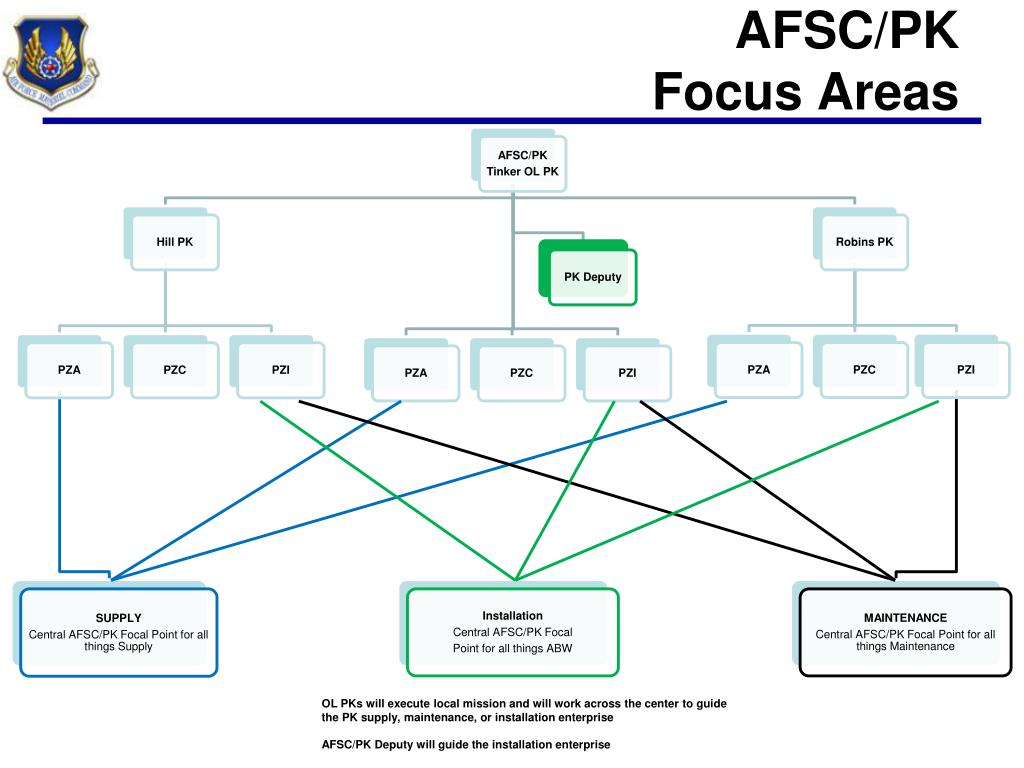 AIR FORCE MATERIEL COMMAND

AFSC/PK
Focus Areas

AFSC/PK
Tinker OL PK

Hill PK

PK Deputy

Robins PK

PZA

PZC

PZI

PZA

PZC

PZI

PZA

PZC

PZI

SUPPLY
Central AFSC/PK Focal Point for all things Supply

Installation
Central AFSC/PK Focal Point for all things ABW

MAINTENANCE
Central AFSC/PK Focal Point for all things Maintenance

OL PKs will execute local mission and will work across the center to guide the PK supply, maintenance, or installation enterprise

AFSC/PK Deputy will guide the installation enterprise